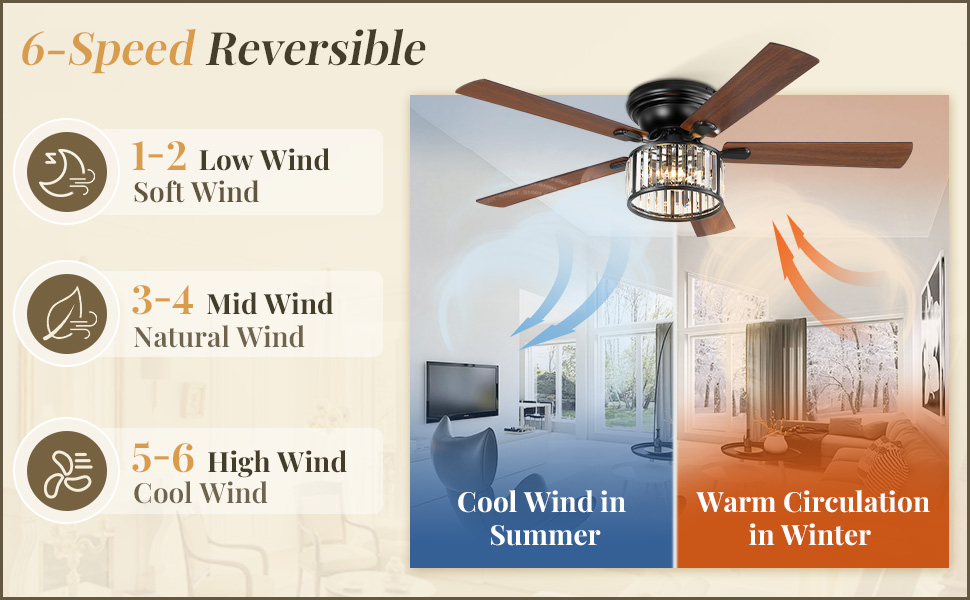 6-Speed Reversible

1-2 Low Wind
Soft Wind

3-4 Mid Wind
Natural Wind

5-6 High Wind
Cool Wind

Cool Wind in Summer

Warm Circulation in Winter